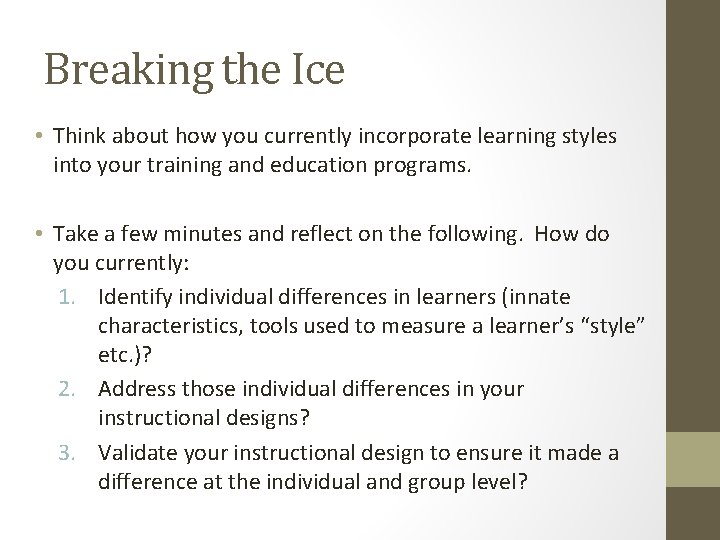 Breaking the Ice

• Think about how you currently incorporate learning styles into your training and education programs.

• Take a few minutes and reflect on the following. How do you currently:
1. Identify individual differences in learners (innate characteristics, tools used to measure a learner's "style" etc.)?
2. Address those individual differences in your instructional designs?
3. Validate your instructional design to ensure it made a difference at the individual and group level?